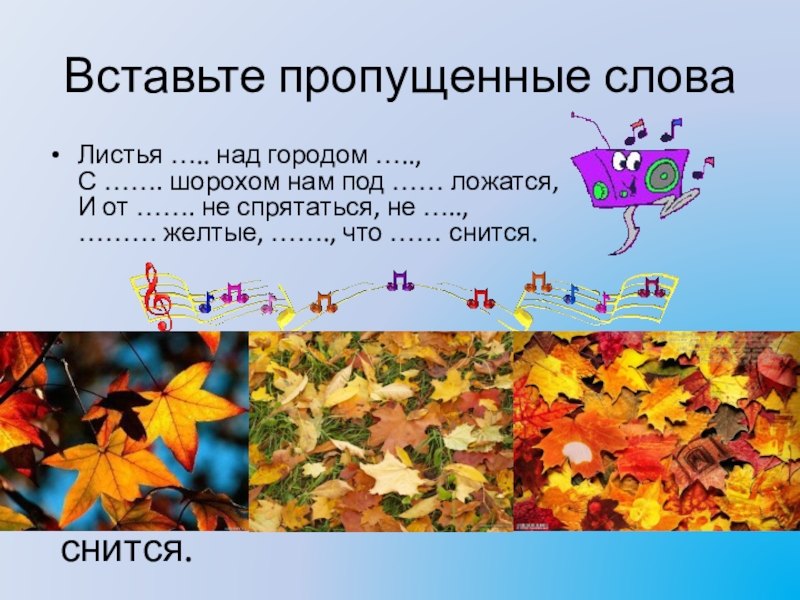 Вставьте пропущенные слова

• Листья ….. над городом …..,
С ……. шорохом нам под …… ложатся,
И от ……. не спрятаться, не …..,
……… желтые, ……., что …… снится.

снится.